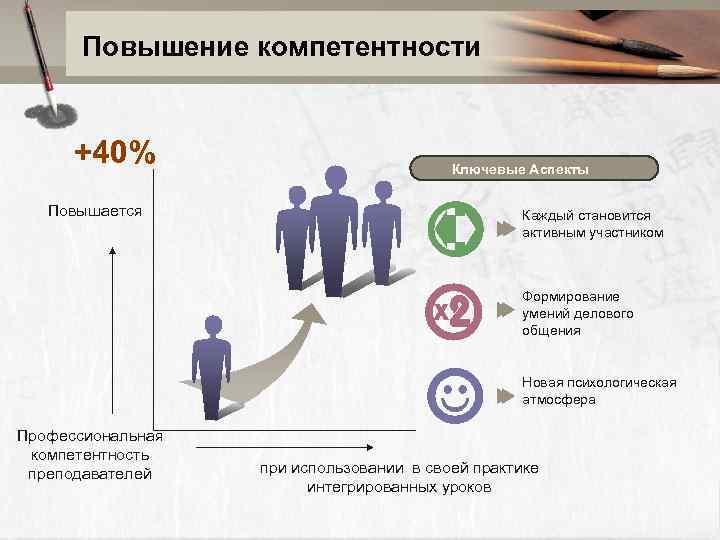 Повышение компетентности

+40%

Повышается

Профессиональная компетентность преподавателей

при использовании в своей практике интегрированных уроков

Ключевые Аспекты

Каждый становится активным участником

x2

Формирование умений делового общения

Новая психологическая атмосфера